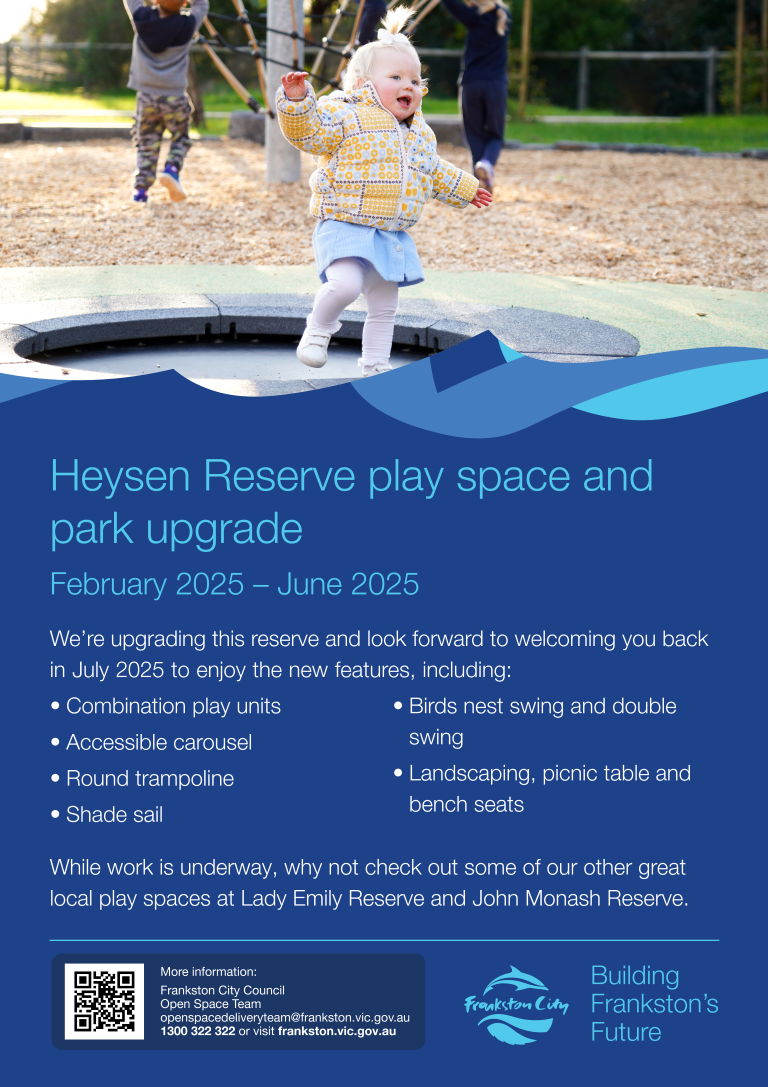 Heysen Reserve play space and park upgrade

February 2025 – June 2025

We're upgrading this reserve and look forward to welcoming you back in July 2025 to enjoy the new features, including:

• Combination play units
• Accessible carousel
• Round trampoline
• Shade sail

• Birds nest swing and double swing
• Landscaping, picnic table and bench seats

While work is underway, why not check out some of our other great local play spaces at Lady Emily Reserve and John Monash Reserve.

More information:
Frankston City Council
Open Space Team
openspacedeliveryteam@frankston.vic.gov.au
1300 322 322 or visit frankston.vic.gov.au

Frankston City

Building Frankston's Future